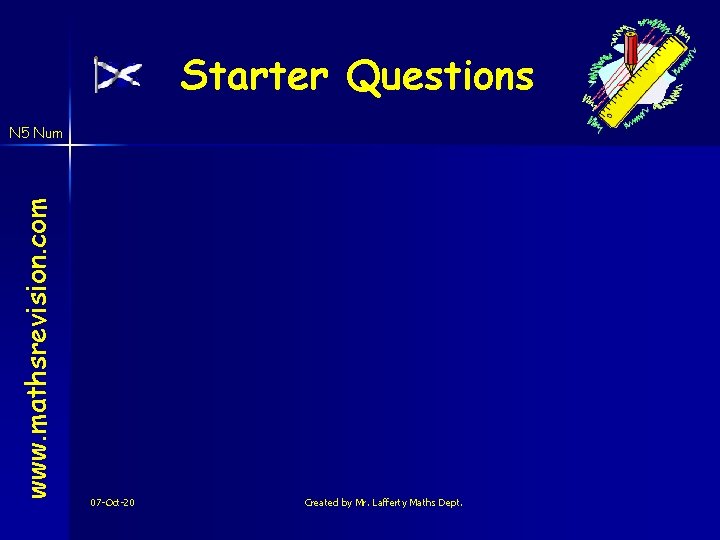 Starter Questions

N5 Num

www.mathsrevision.com

07-Oct-20

Created by Mr. Lafferty Maths Dept.